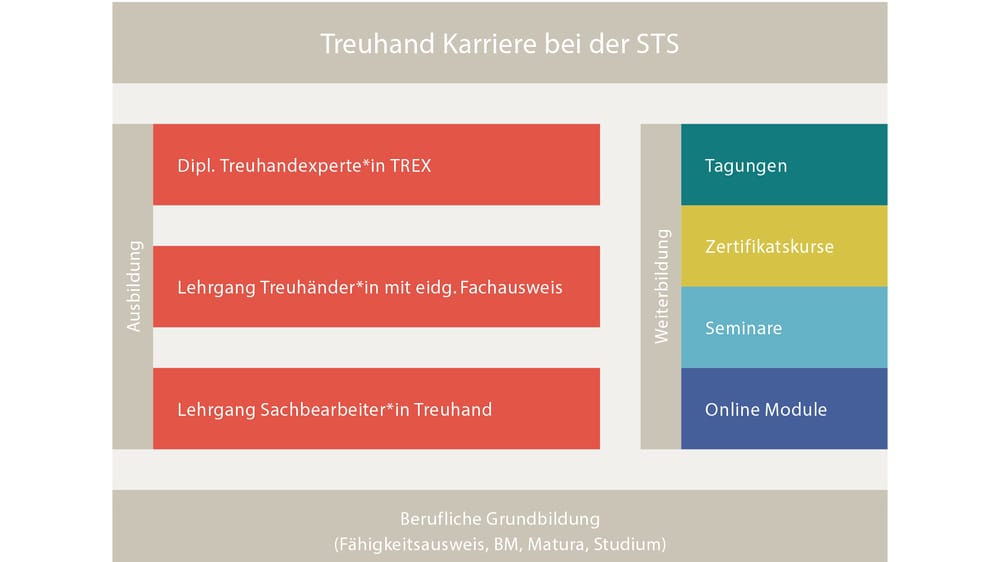 Treuhand Karriere bei der STS

Ausbildung

Dipl. Treuhandexperte*in TREX

Lehrgang Treuhänder*in mit eidg. Fachausweis

Lehrgang Sachbearbeiter*in Treuhand

Weiterbildung

Tagungen

Zertifikatskurse

Seminare

Online Module

Berufliche Grundbildung
(Fähigkeitsausweis, BM, Matura, Studium)